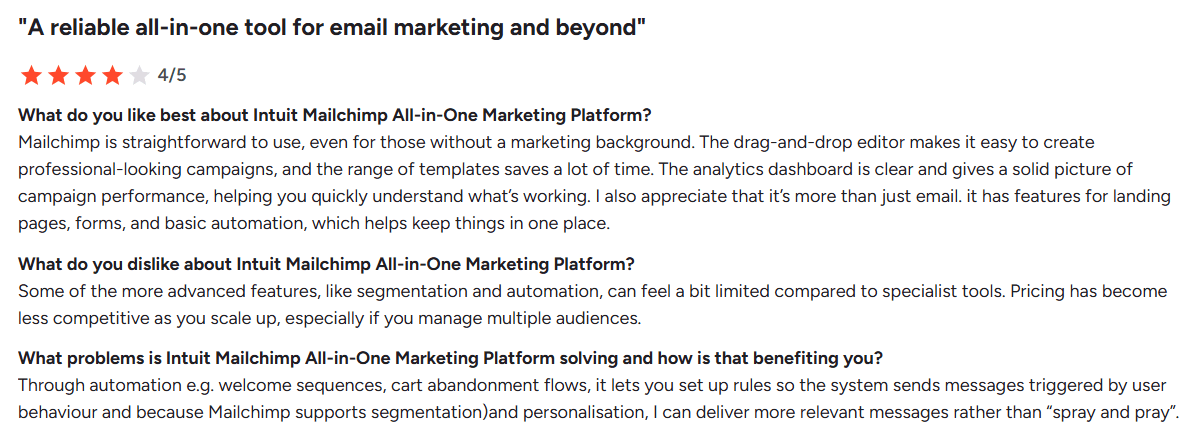 "A reliable all-in-one tool for email marketing and beyond"

4/5

What do you like best about Intuit Mailchimp All-in-One Marketing Platform?
Mailchimp is straightforward to use, even for those without a marketing background. The drag-and-drop editor makes it easy to create professional-looking campaigns, and the range of templates saves a lot of time. The analytics dashboard is clear and gives a solid picture of campaign performance, helping you quickly understand what's working. I also appreciate that it's more than just email. it has features for landing pages, forms, and basic automation, which helps keep things in one place.

What do you dislike about Intuit Mailchimp All-in-One Marketing Platform?
Some of the more advanced features, like segmentation and automation, can feel a bit limited compared to specialist tools. Pricing has become less competitive as you scale up, especially if you manage multiple audiences.

What problems is Intuit Mailchimp All-in-One Marketing Platform solving and how is that benefiting you?
Through automation e.g. welcome sequences, cart abandonment flows, it lets you set up rules so the system sends messages triggered by user behaviour and because Mailchimp supports segmentation)and personalisation, I can deliver more relevant messages rather than "spray and pray".